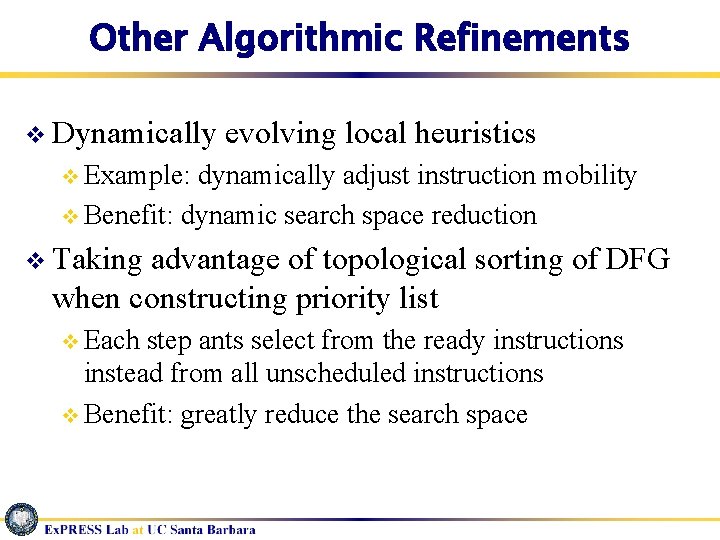 Other Algorithmic Refinements

❖ Dynamically evolving local heuristics

❖ Example: dynamically adjust instruction mobility

❖ Benefit: dynamic search space reduction

❖ Taking advantage of topological sorting of DFG when constructing priority list

❖ Each step ants select from the ready instructions instead from all unscheduled instructions

❖ Benefit: greatly reduce the search space

ExPRESS Lab at UC Santa Barbara